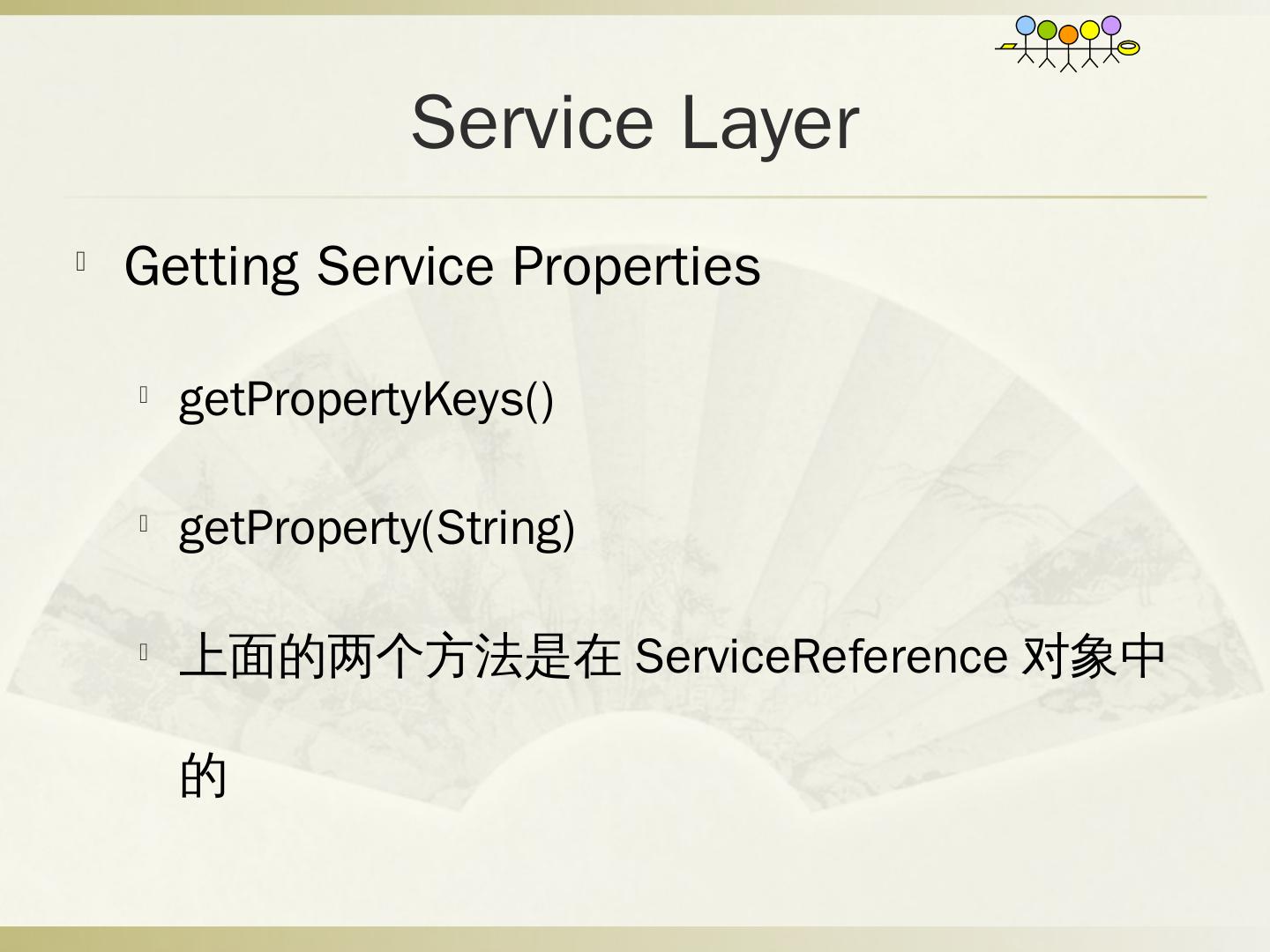 Service Layer

Getting Service Properties

getPropertyKeys()

getProperty(String)

上面的两个方法是在 ServiceReference 对象中的